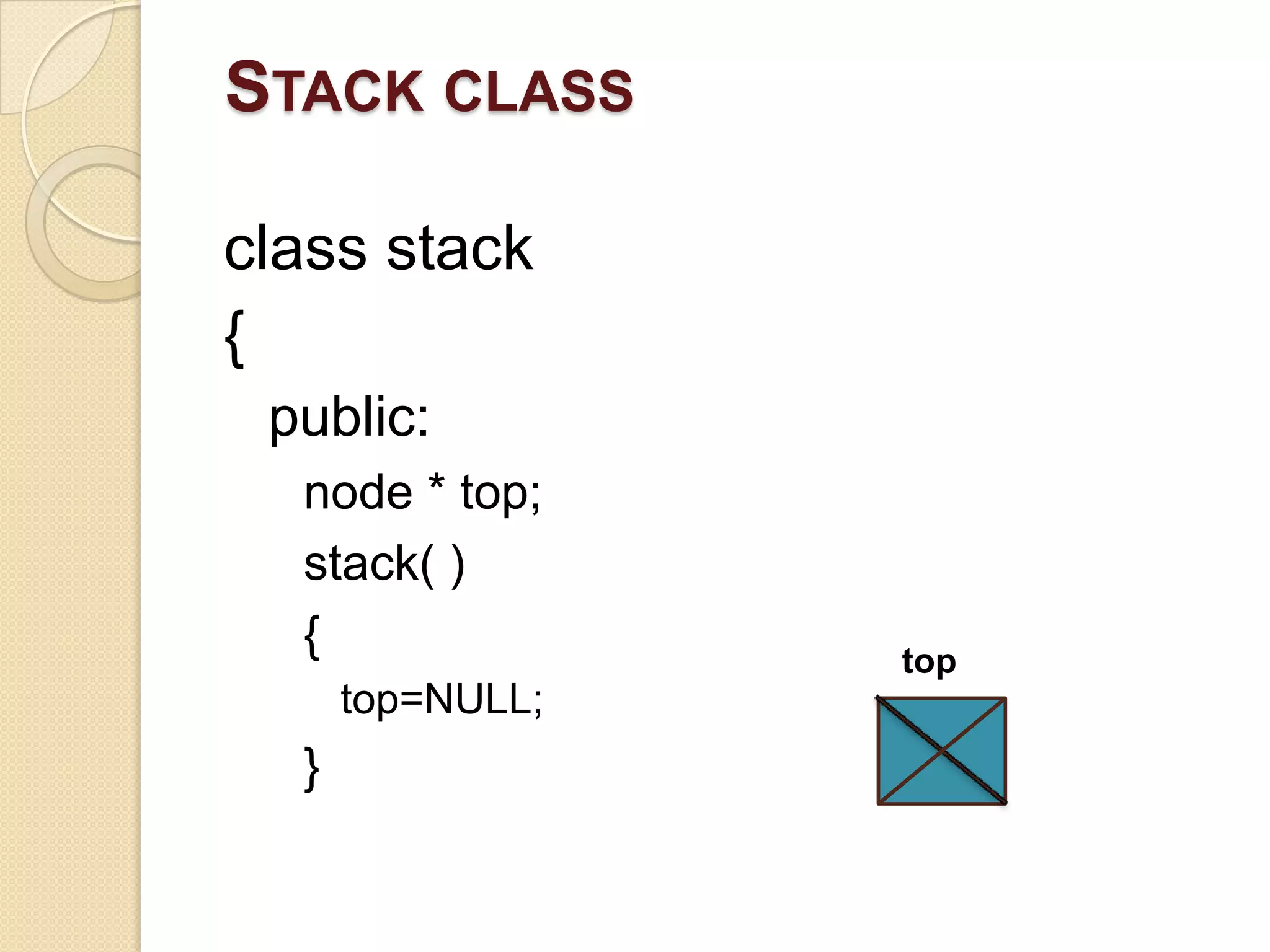 STACK CLASS

class stack
{
public:
node * top;
stack( )
{
top=NULL;
}

top